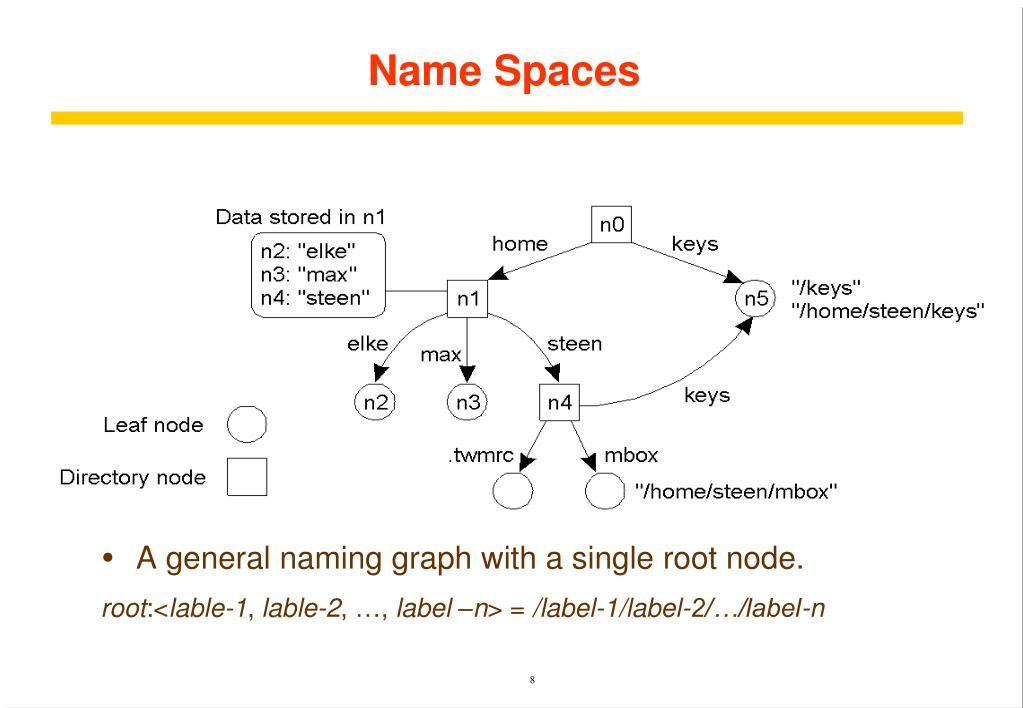 Name Spaces

Data stored in n1
n2: "elke"
n3: "max"
n4: "steen"

n0
home
keys
n1
n5
"/keys"
"/home/steen/keys"
elke
max
steen
n2
n3
n4
keys
Leaf node
Directory node
.twmrc
mbox
"/home/steen/mbox"

• A general naming graph with a single root node.

root:<lable-1, lable-2, …, label –n> = /label-1/label-2/…/label-n

8